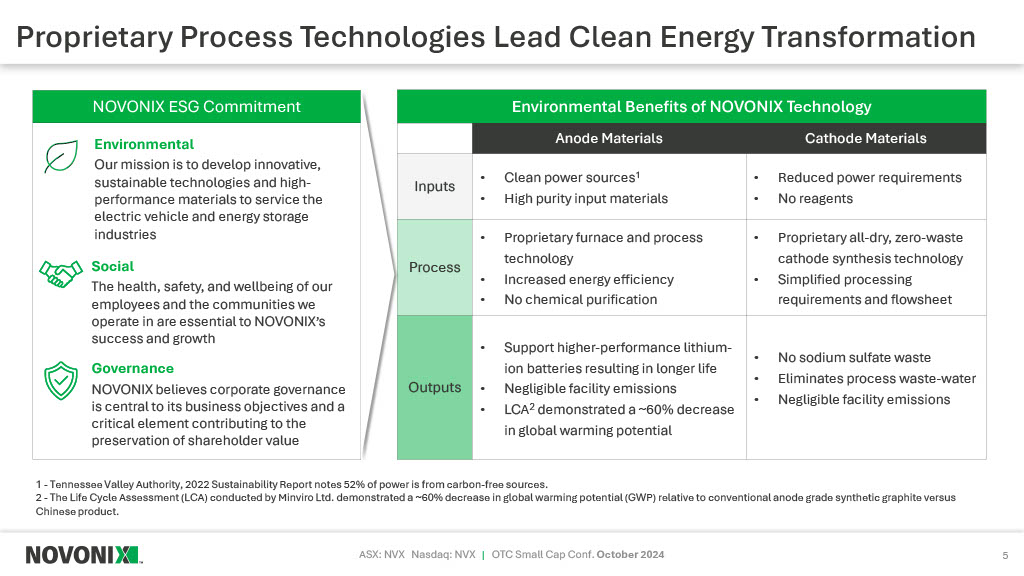 Proprietary Process Technologies Lead Clean Energy Transformation

NOVONIX ESG Commitment

Environmental
Our mission is to develop innovative, sustainable technologies and high-performance materials to service the electric vehicle and energy storage industries

Social
The health, safety, and wellbeing of our employees and the communities we operate in are essential to NOVONIX's success and growth

Governance
NOVONIX believes corporate governance is central to its business objectives and a critical element contributing to the preservation of shareholder value

Environmental Benefits of NOVONIX Technology

| | Anode Materials | Cathode Materials |
|---|---|---|
| Inputs | • Clean power sources$^1$ • High purity input materials | • Reduced power requirements • No reagents |
| Process | • Proprietary furnace and process technology • Increased energy efficiency • No chemical purification | • Proprietary all-dry, zero-waste cathode synthesis technology • Simplified processing requirements and flowsheet |
| Outputs | • Support higher-performance lithium-ion batteries resulting in longer life • Negligible facility emissions • LCA$^2$ demonstrated a ~60% decrease in global warming potential | • No sodium sulfate waste • Eliminates process waste-water • Negligible facility emissions |

1 - Tennessee Valley Authority, 2022 Sustainability Report notes 52% of power is from carbon-free sources.
2 - The Life Cycle Assessment (LCA) conducted by Minviro Ltd. demonstrated a ~60% decrease in global warming potential (GWP) relative to conventional anode grade synthetic graphite versus Chinese product.

NOVONIX

ASX: NVX Nasdaq: NVX | OTC Small Cap Conf. October 2024

5